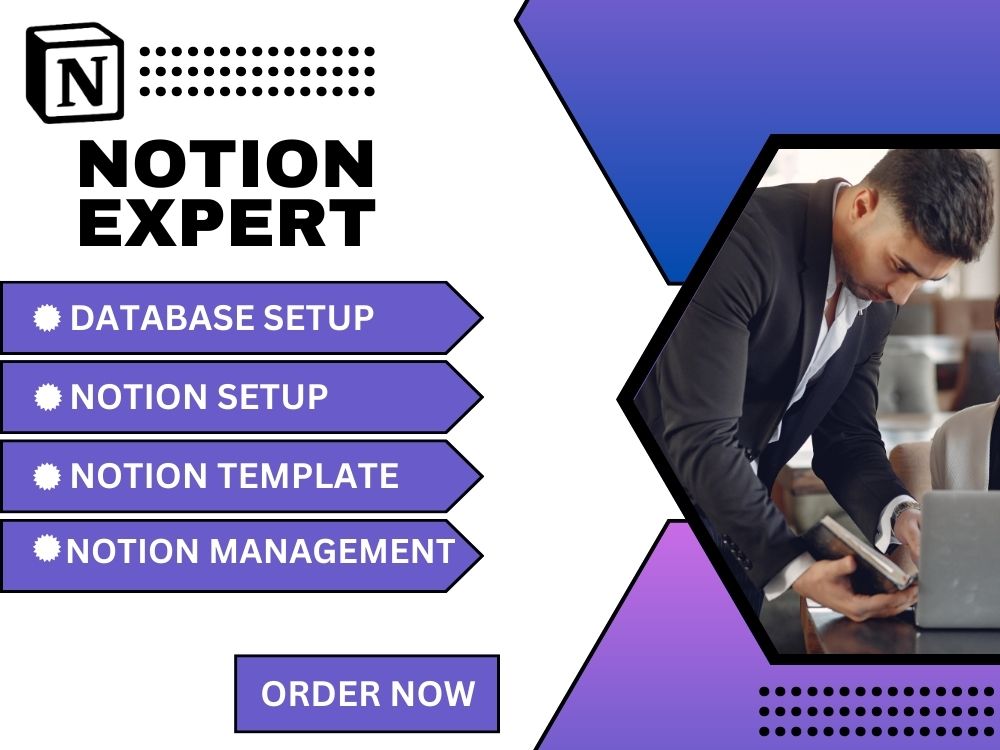 N

NOTION EXPERT

DATABASE SETUP

NOTION SETUP

NOTION TEMPLATE

NOTION MANAGEMENT

ORDER NOW